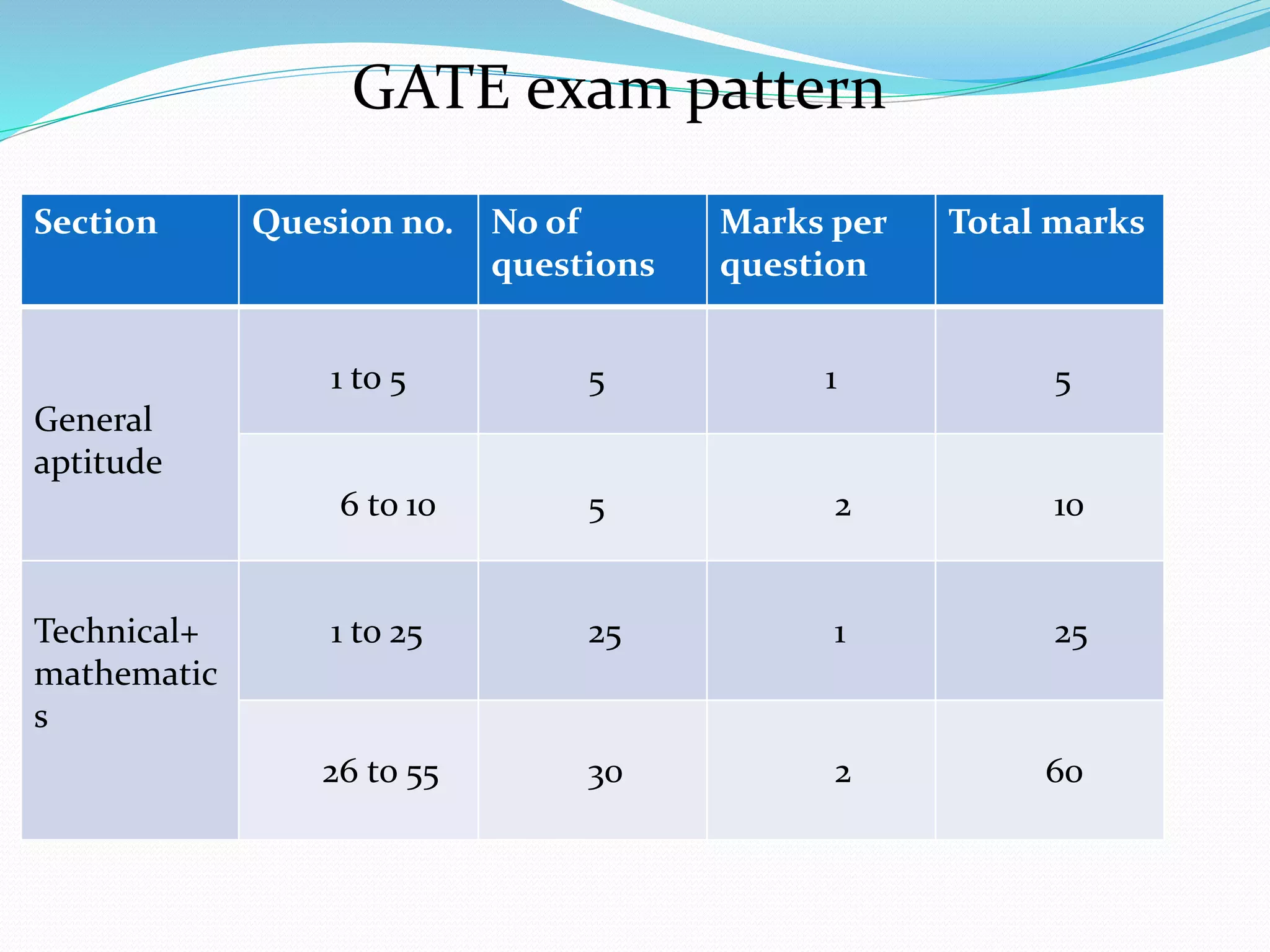 GATE exam pattern

| Section | Quesion no. | No of questions | Marks per question | Total marks |
|---|---|---|---|---|
| General aptitude | 1 to 5 | 5 | 1 | 5 |
| | 6 to 10 | 5 | 2 | 10 |
| Technical+ mathematics | 1 to 25 | 25 | 1 | 25 |
| | 26 to 55 | 30 | 2 | 60 |